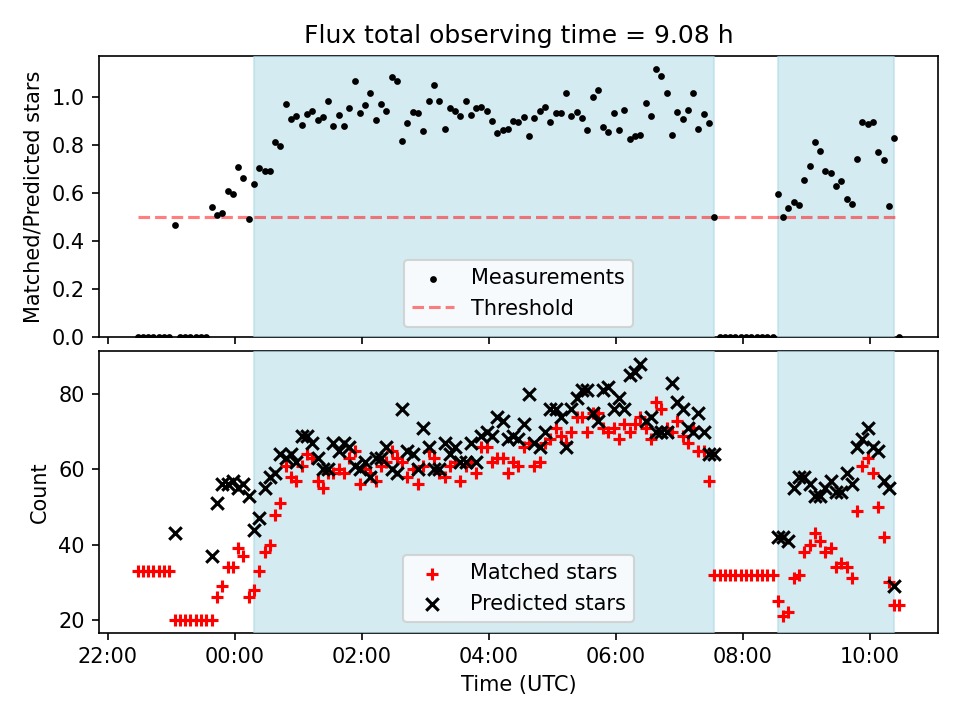 Flux total observing time = 9.08 h

Matched/Predicted stars

1.0
0.8
0.6
0.4
0.2
0.0

Measurements
Threshold

Count

80
60
40
20

Matched stars
Predicted stars

22:00
00:00
02:00
04:00
06:00
08:00
10:00

Time (UTC)